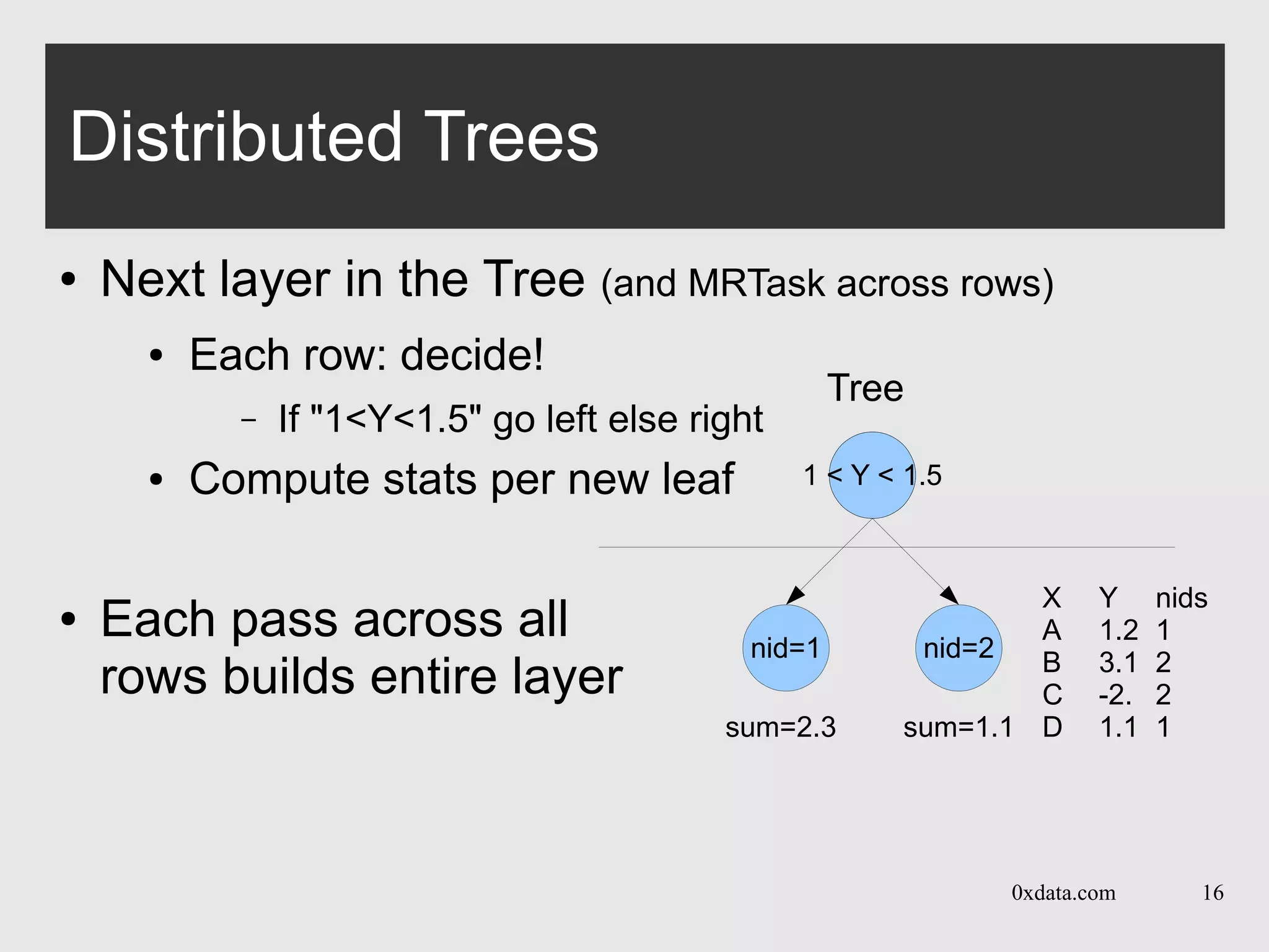 Distributed Trees

• Next layer in the Tree (and MRTask across rows)

• Each row: decide!

– If "1<Y<1.5" go left else right

• Compute stats per new leaf

• Each pass across all rows builds entire layer

Tree

1 < Y < 1.5

nid=1

nid=2

sum=2.3

sum=1.1

| X | Y | nids |
|---|---|---|
| A | 1.2 | 1 |
| B | 3.1 | 2 |
| C | -2. | 2 |
| D | 1.1 | 1 |

0xdata.com

16